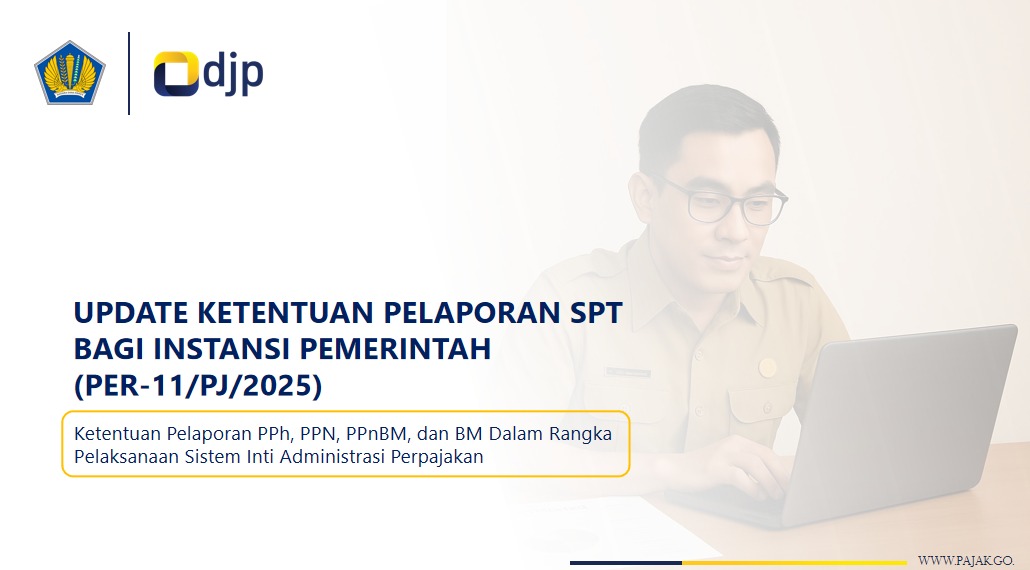 djp

UPDATE KETENTUAN PELAPORAN SPT BAGI INSTANSI PEMERINTAH (PER-11/PJ/2025)

Ketentuan Pelaporan PPh, PPN, PPnBM, dan BM Dalam Rangka Pelaksanaan Sistem Inti Administrasi Perpajakan

WWW.PAJAK.GO.